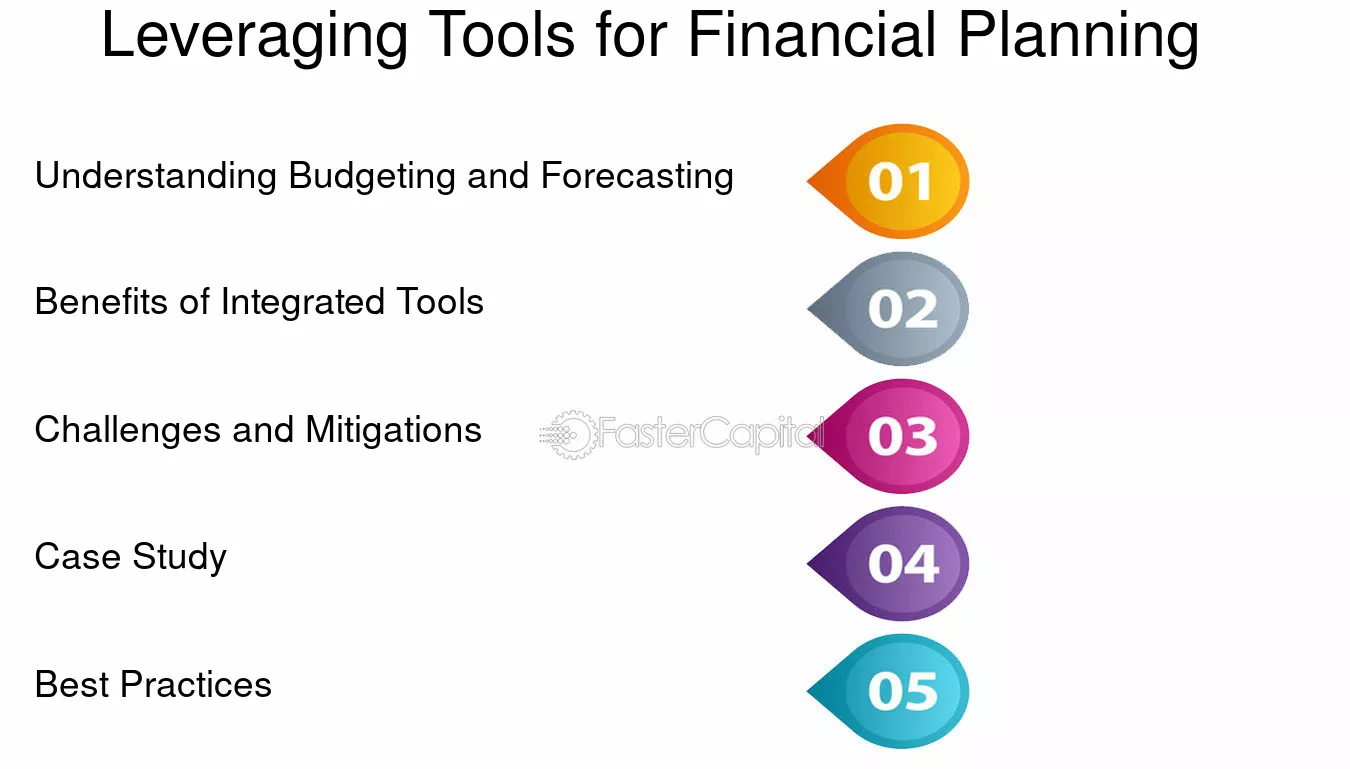 Leveraging Tools for Financial Planning

Understanding Budgeting and Forecasting

01

Benefits of Integrated Tools

02

Challenges and Mitigations

03

Case Study

04

Best Practices

05

FasterCapital